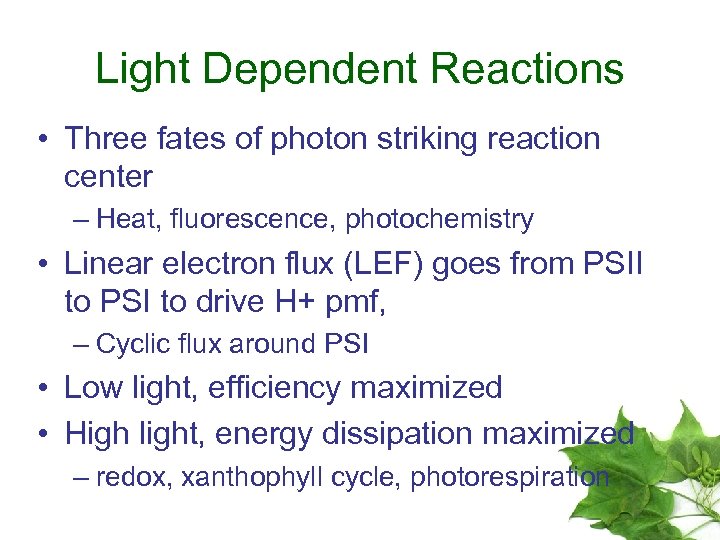 Light Dependent Reactions

• Three fates of photon striking reaction center
– Heat, fluorescence, photochemistry
• Linear electron flux (LEF) goes from PSII to PSI to drive H+ pmf,
– Cyclic flux around PSI
• Low light, efficiency maximized
• High light, energy dissipation maximized
– redox, xanthophyll cycle, photorespiration